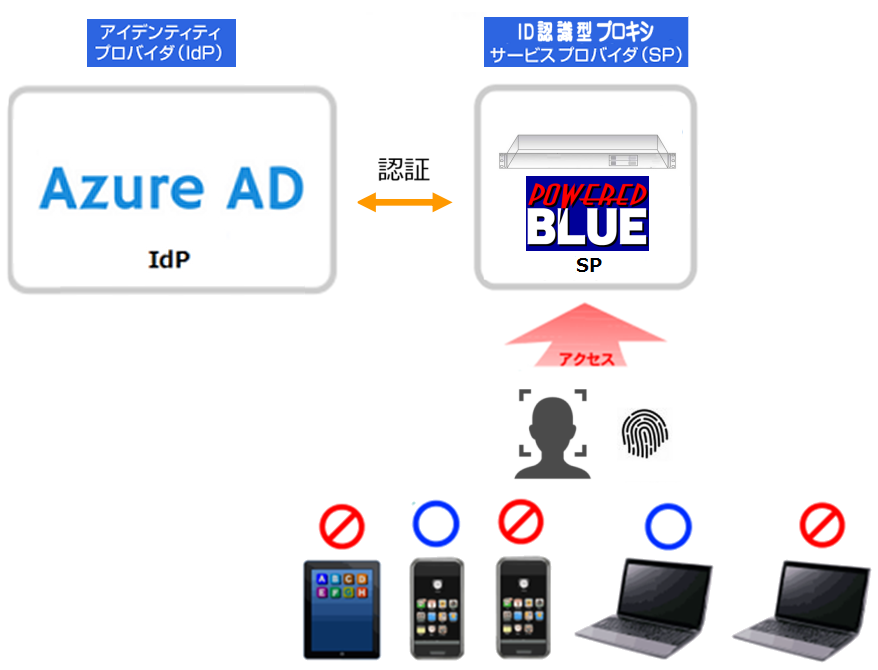 アイデンティティ
プロバイダ（IdP）

ID認識型プロキシ
サービスプロバイダ（SP）

Azure AD

IdP

認証

POWERED
BLUE

SP

アクセス